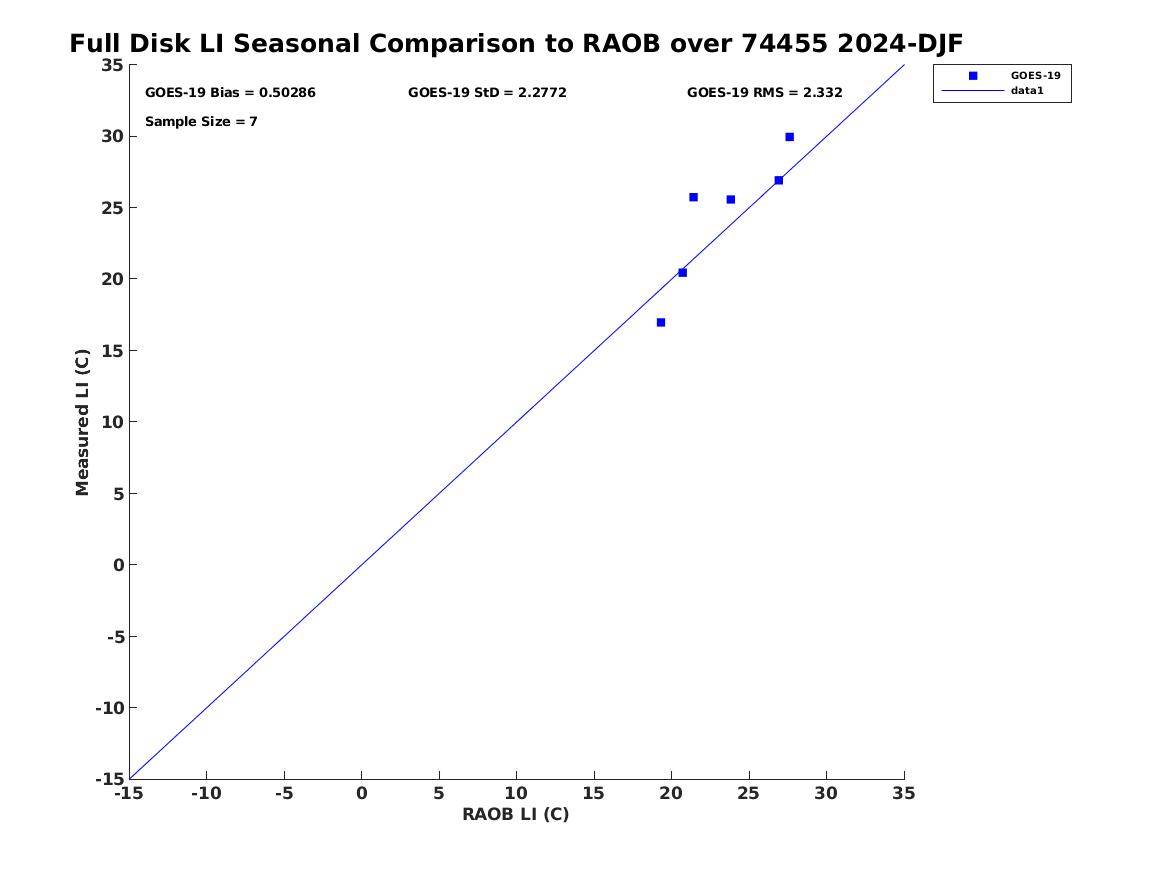 Full Disk LI Seasonal Comparison to RAOB over 74455 2024-DJF

GOES-19 Bias = 0.50286
GOES-19 StD = 2.2772
GOES-19 RMS = 2.332
Sample Size = 7

GOES-19
data1

Measured LI (C)
35
30
25
20
15
10
5
0
-5
-10
-15

-15 -10 -5 0 5 10 15 20 25 30 35
RAOB LI (C)